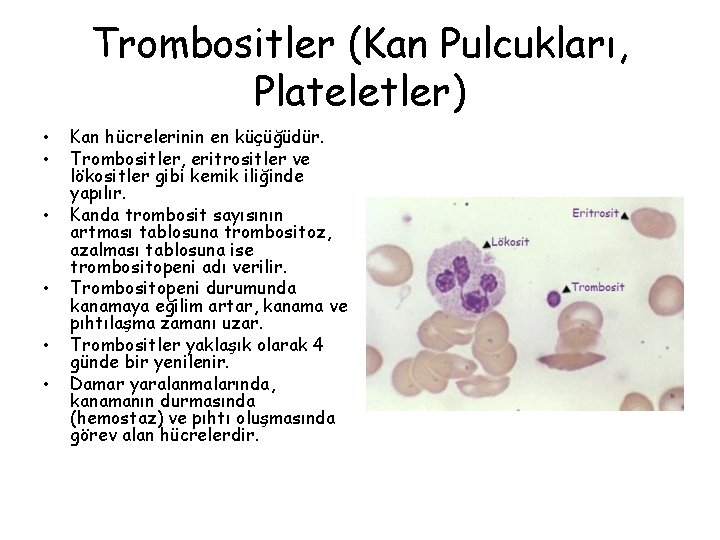 Trombositler (Kan Pulcukları, Plateletler)

• Kan hücrelerinin en küçüğüdür.
• Trombositler, eritrositler ve lökositler gibi kemik iliğinde yapılır.
• Kanda trombosit sayısının artması tablosuna trombositoz, azalması tablosuna ise trombositopeni adı verilir.
• Trombositopeni durumunda kanamaya eğilim artar, kanama ve pıhtılaşma zamanı uzar.
• Trombositler yaklaşık olarak 4 günde bir yenilenir.
• Damar yaralanmalarında, kanamanın durmasında (hemostaz) ve pıhtı oluşmasında görev alan hücrelerdir.

Eritrosit
Lökosit
Trombosit